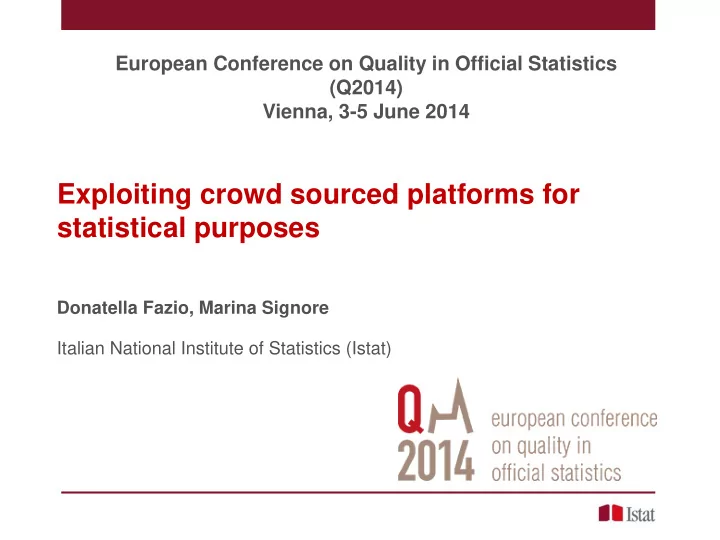 European Conference on Quality in Official Statistics
(Q2014)
Vienna, 3-5 June 2014

Exploiting crowd sourced platforms for statistical purposes

Donatella Fazio, Marina Signore

Italian National Institute of Statistics (Istat)

Q 2014
european conference on quality in official statistics

Istat